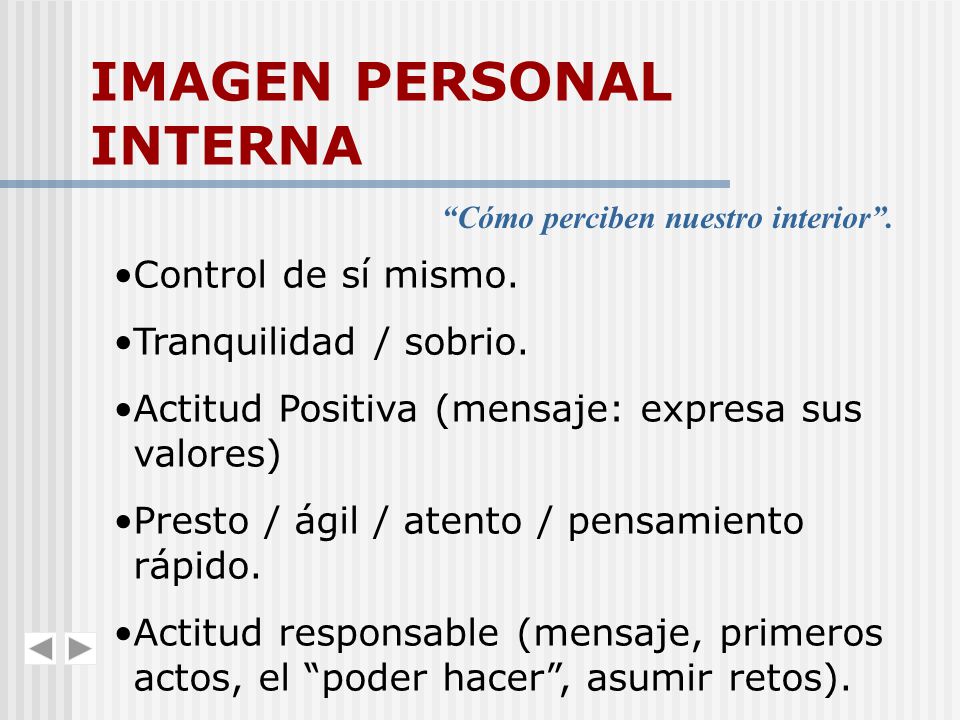 IMAGEN PERSONAL INTERNA

“Cómo perciben nuestro interior”.

•Control de sí mismo.

•Tranquilidad / sobrio.

•Actitud Positiva (mensaje: expresa sus valores)

•Presto / ágil / atento / pensamiento rápido.

•Actitud responsable (mensaje, primeros actos, el “poder hacer”, asumir retos).